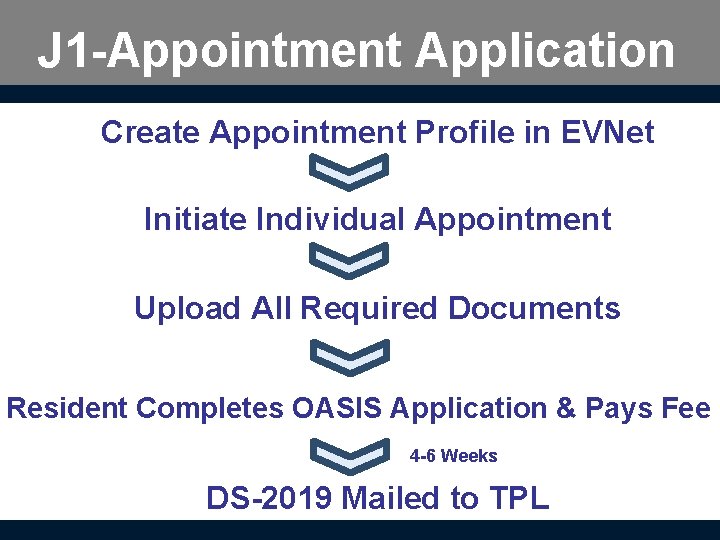 J1-Appointment Application

Create Appointment Profile in EVNet

Initiate Individual Appointment

Upload All Required Documents

Resident Completes OASIS Application & Pays Fee

4-6 Weeks

DS-2019 Mailed to TPL